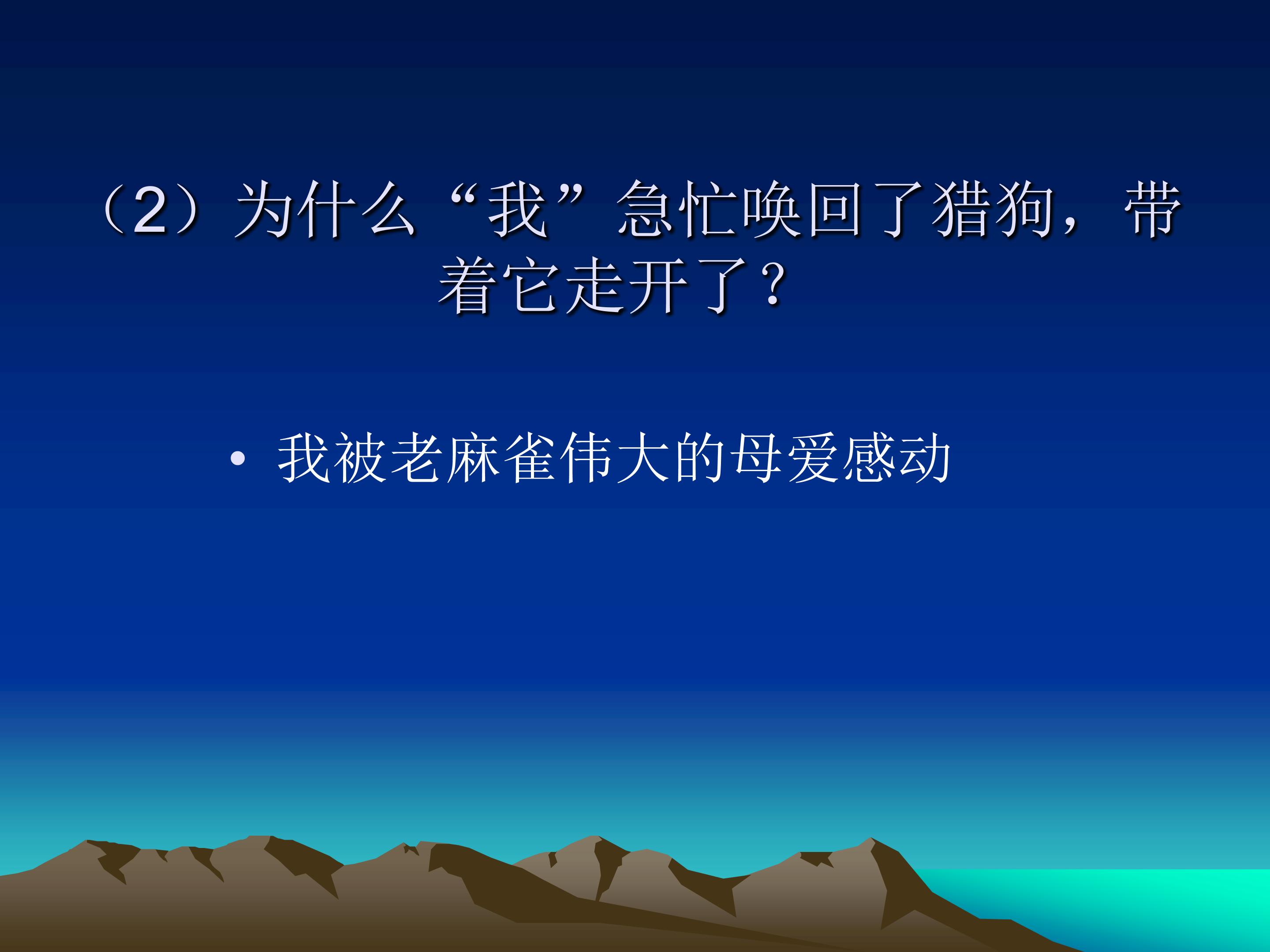 （2）为什么“我”急忙唤回了猎狗，带着它走开了？

• 我被老麻雀伟大的母爱感动